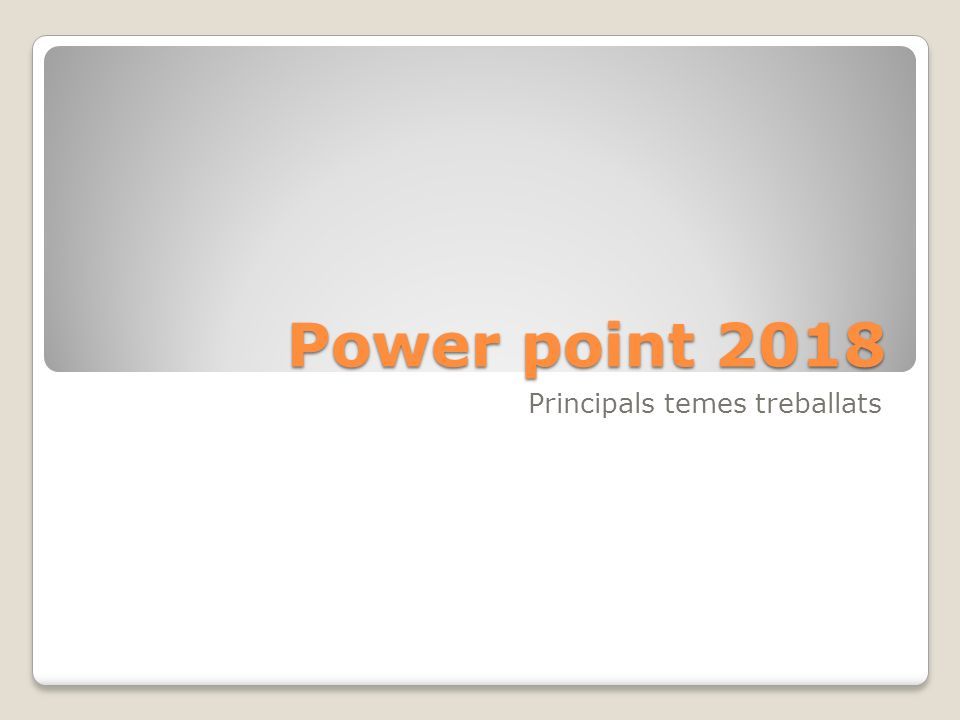 Power point 2018

Principals temes treballats